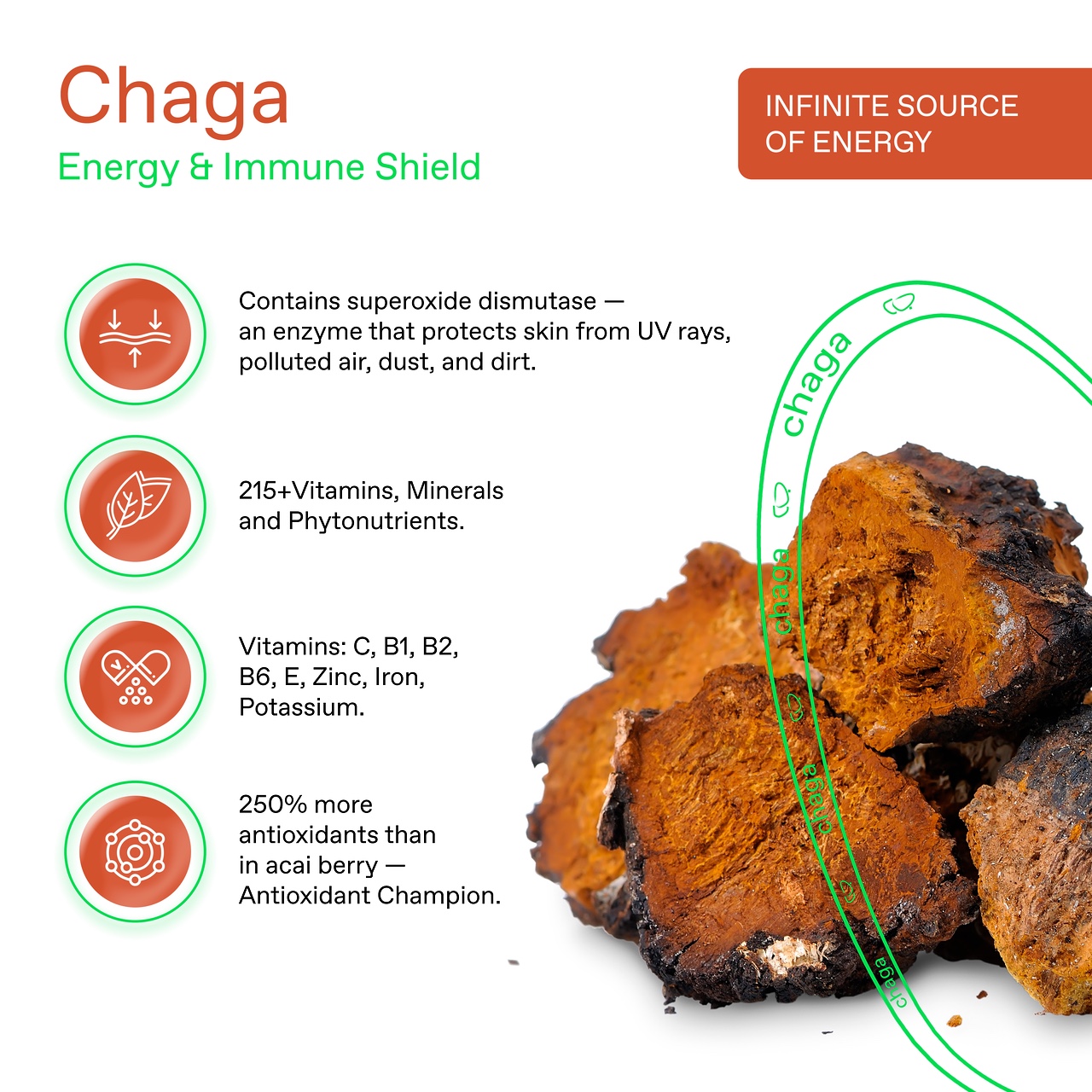 Chaga

Energy & Immune Shield

INFINITE SOURCE OF ENERGY

Contains superoxide dismutase — an enzyme that protects skin from UV rays, polluted air, dust, and dirt.

215+Vitamins, Minerals and Phytonutrients.

Vitamins: C, B1, B2, B6, E, Zinc, Iron, Potassium.

250% more antioxidants than in acai berry — Antioxidant Champion.

chaga

chaga

chaga

chaga